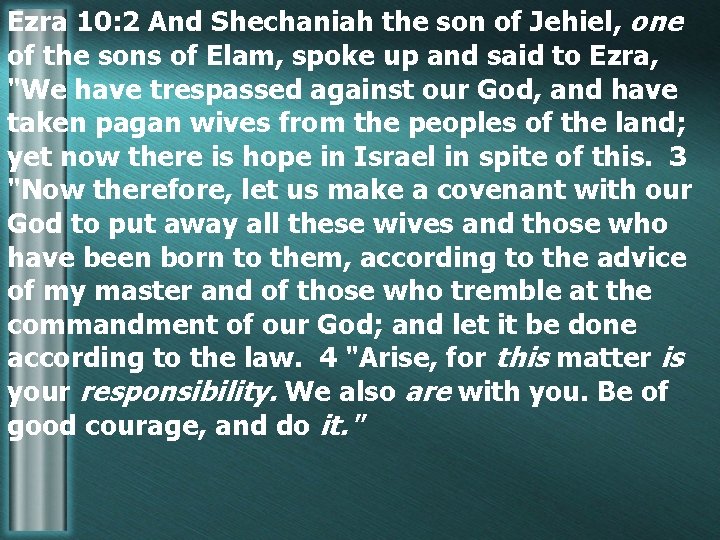 Ezra 10:2 And Shechaniah the son of Jehiel, one of the sons of Elam, spoke up and said to Ezra, "We have trespassed against our God, and have taken pagan wives from the peoples of the land; yet now there is hope in Israel in spite of this. 3 "Now therefore, let us make a covenant with our God to put away all these wives and those who have been born to them, according to the advice of my master and of those who tremble at the commandment of our God; and let it be done according to the law. 4 "Arise, for this matter is your responsibility. We also are with you. Be of good courage, and do it."